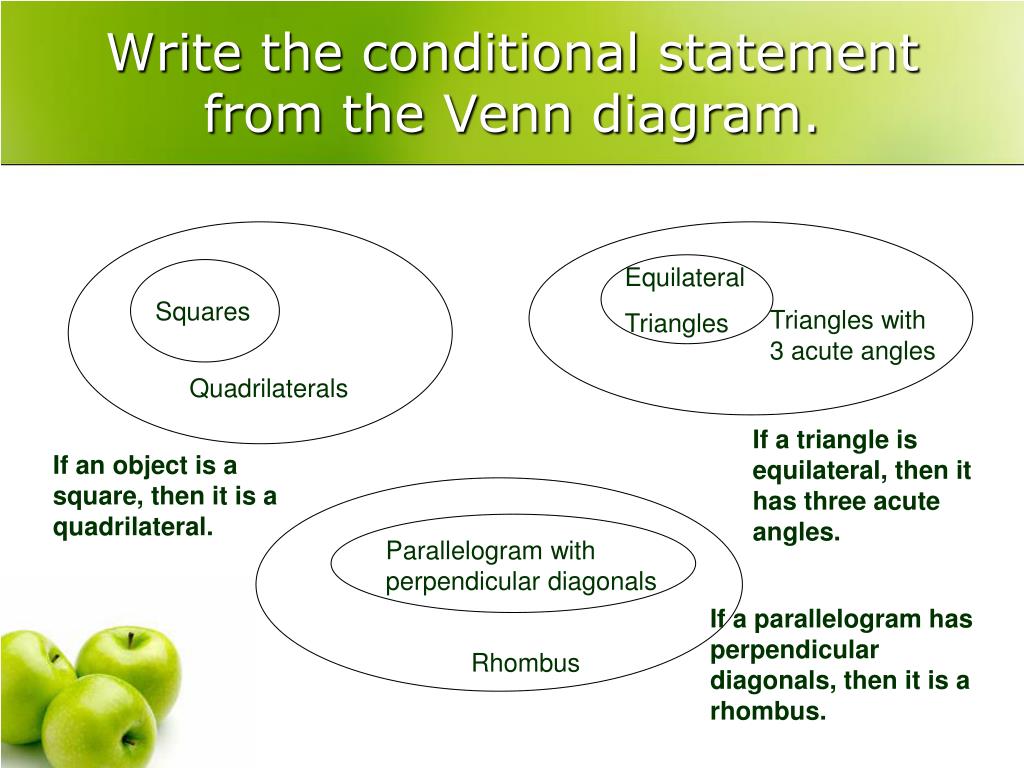 Write the conditional statement from the Venn diagram.

Squares

Quadrilaterals

Equilateral Triangles

Triangles with 3 acute angles

If an object is a square, then it is a quadrilateral.

If a triangle is equilateral, then it has three acute angles.

Parallelogram with perpendicular diagonals

Rhombus

If a parallelogram has perpendicular diagonals, then it is a rhombus.